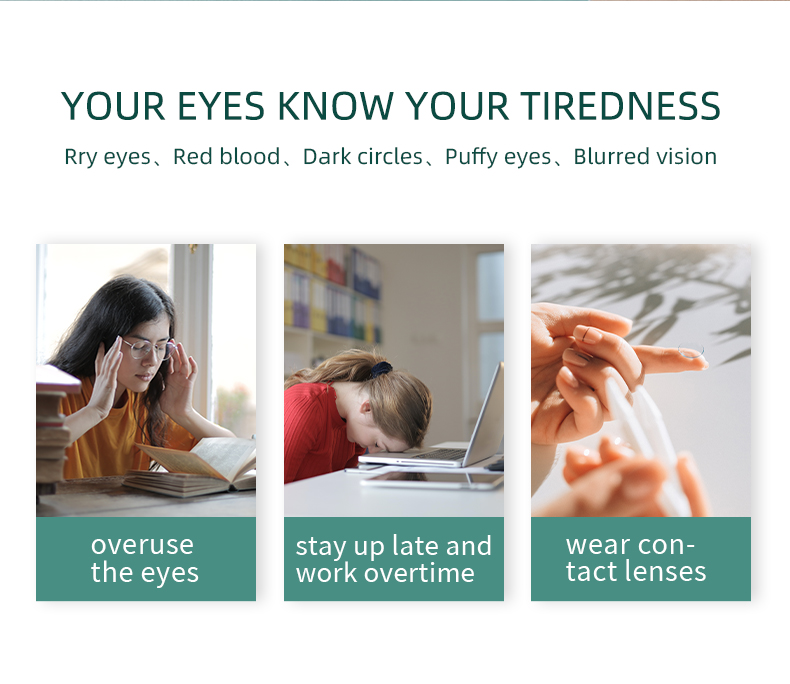 YOUR EYES KNOW YOUR TIREDNESS

Rry eyes、Red blood、Dark circles、Puffy eyes、Blurred vision

overuse the eyes

stay up late and work overtime

wear contact lenses